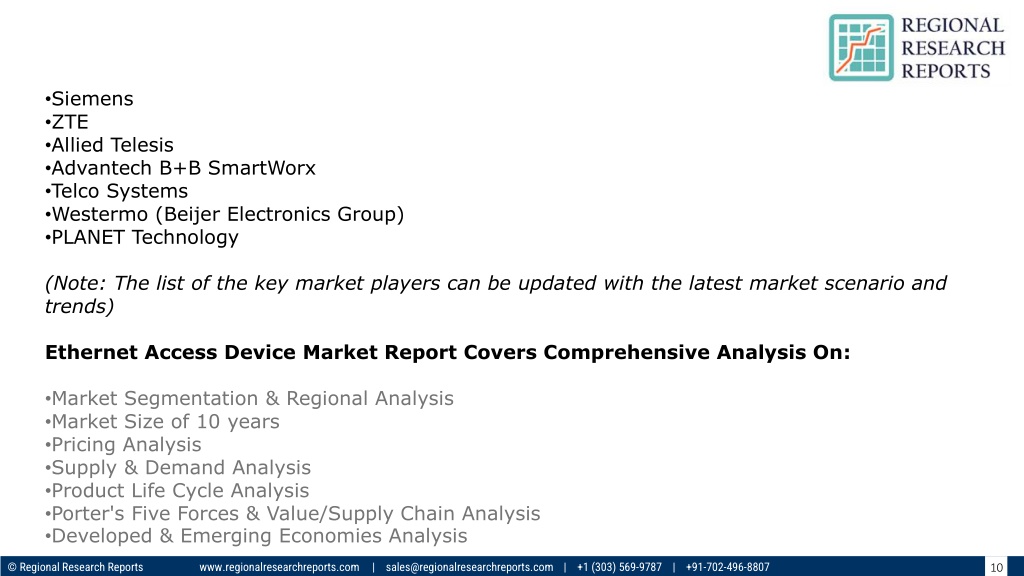 REGIONAL RESEARCH REPORTS

•Siemens
•ZTE
•Allied Telesis
•Advantech B+B SmartWorx
•Telco Systems
•Westermo (Beijer Electronics Group)
•PLANET Technology

(Note: The list of the key market players can be updated with the latest market scenario and trends)

Ethernet Access Device Market Report Covers Comprehensive Analysis On:

•Market Segmentation & Regional Analysis
•Market Size of 10 years
•Pricing Analysis
•Supply & Demand Analysis
•Product Life Cycle Analysis
•Porter's Five Forces & Value/Supply Chain Analysis
•Developed & Emerging Economies Analysis

© Regional Research Reports www.regionalresearchreports.com | sales@regionalresearchreports.com | +1 (303) 569-9787 | +91-702-496-8807 10